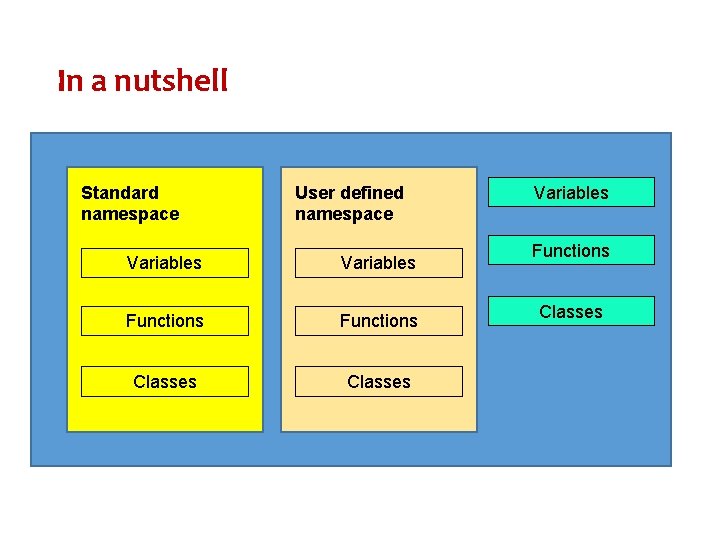 In a nutshell

Standard namespace

Variables

Functions

Classes

User defined namespace

Variables

Functions

Classes

Variables

Functions

Classes